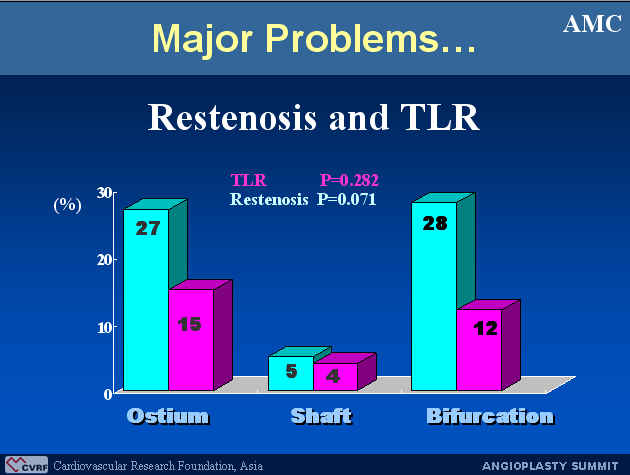 Major Problems…

AMC

Restenosis and TLR

TLR P=0.282
Restenosis P=0.071

(%)

30
20
10
0

27
15
5
4
28
12

Ostium
Shaft
Bifurcation

CVRF Cardiovascular Research Foundation, Asia

ANGIOPLASTY SUMMIT